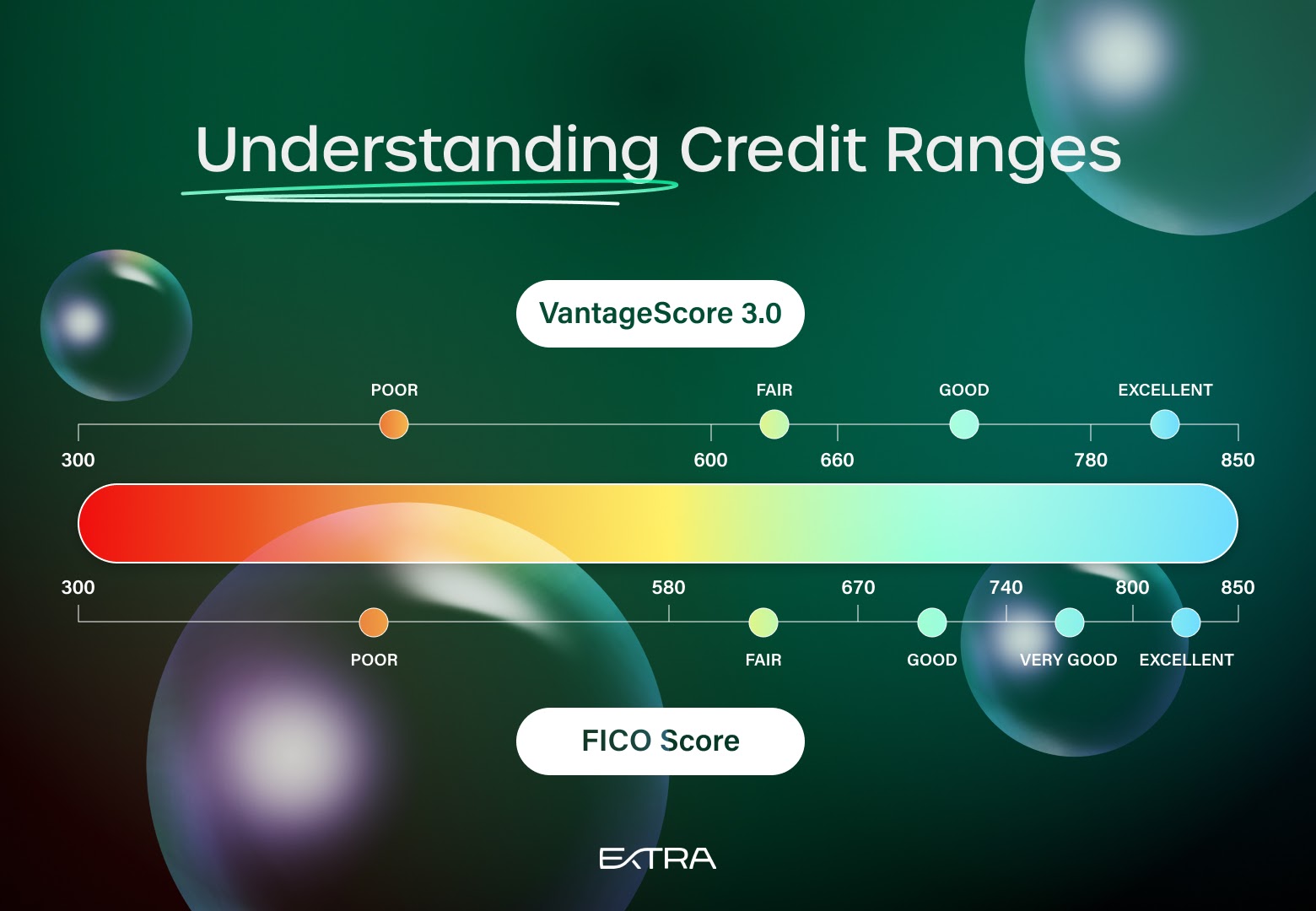 Understanding Credit Ranges

VantageScore 3.0

POOR FAIR GOOD EXCELLENT

300 600 660 780 850

300 580 670 740 800 850

POOR FAIR GOOD VERY GOOD EXCELLENT

FICO Score

EXTRA